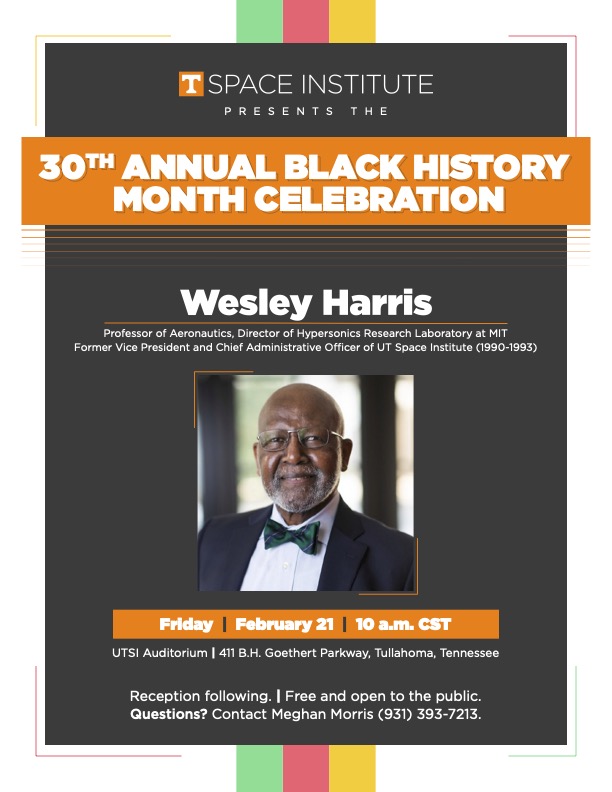 T SPACE INSTITUTE
PRESENTS THE

30TH ANNUAL BLACK HISTORY MONTH CELEBRATION

Wesley Harris

Professor of Aeronautics, Director of Hypersonics Research Laboratory at MIT
Former Vice President and Chief Administrative Officer of UT Space Institute (1990-1993)

Friday | February 21 | 10 a.m. CST

UTSI Auditorium | 411 B.H. Goethert Parkway, Tullahoma, Tennessee

Reception following. | Free and open to the public.
Questions? Contact Meghan Morris (931) 393-7213.